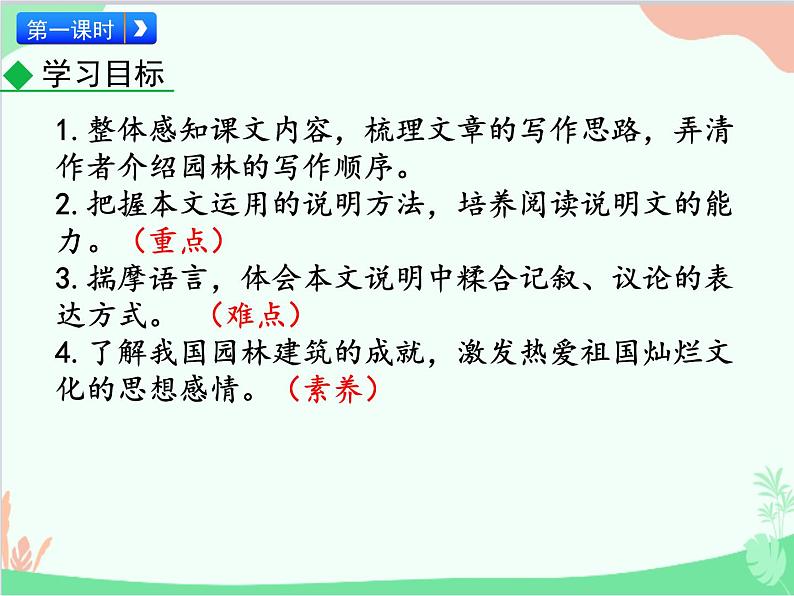 第一课时

学习目标

1. 整体感知课文内容，梳理文章的写作思路，弄清作者介绍园林的写作顺序。
2. 把握本文运用的说明方法，培养阅读说明文的能力。（重点）
3. 揣摩语言，体会本文说明中糅合记叙、议论的表达方式。（难点）
4. 了解我国园林建筑的成就，激发热爱祖国灿烂文化的思想感情。（素养）